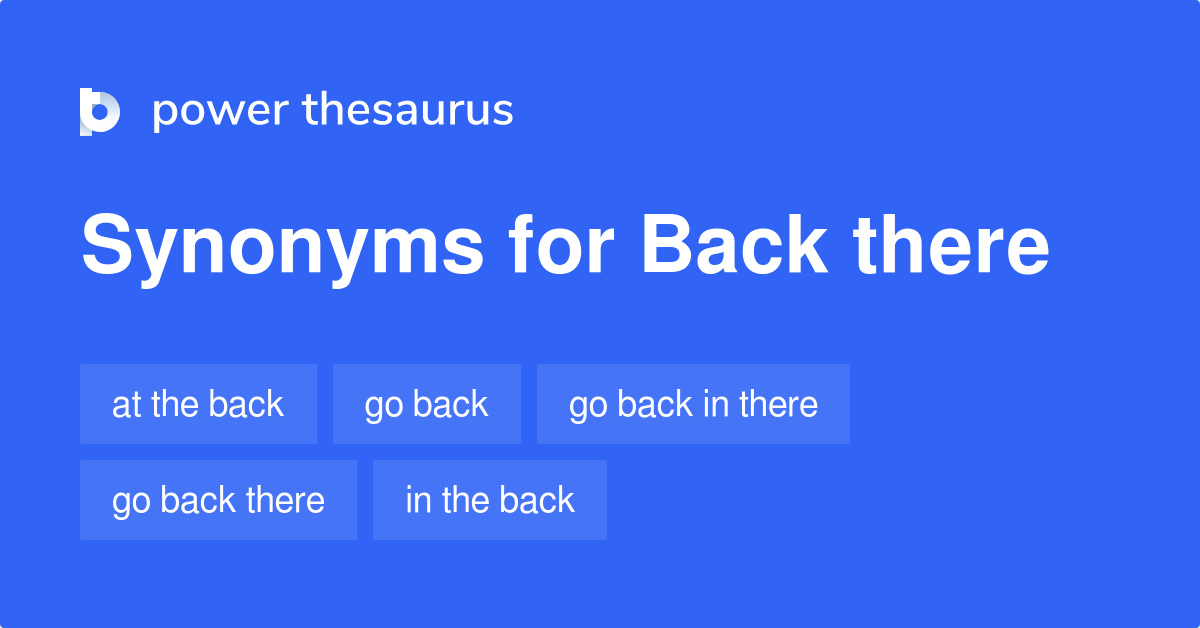 power thesaurus

Synonyms for Back there

at the back

go back

go back in there

go back there

in the back